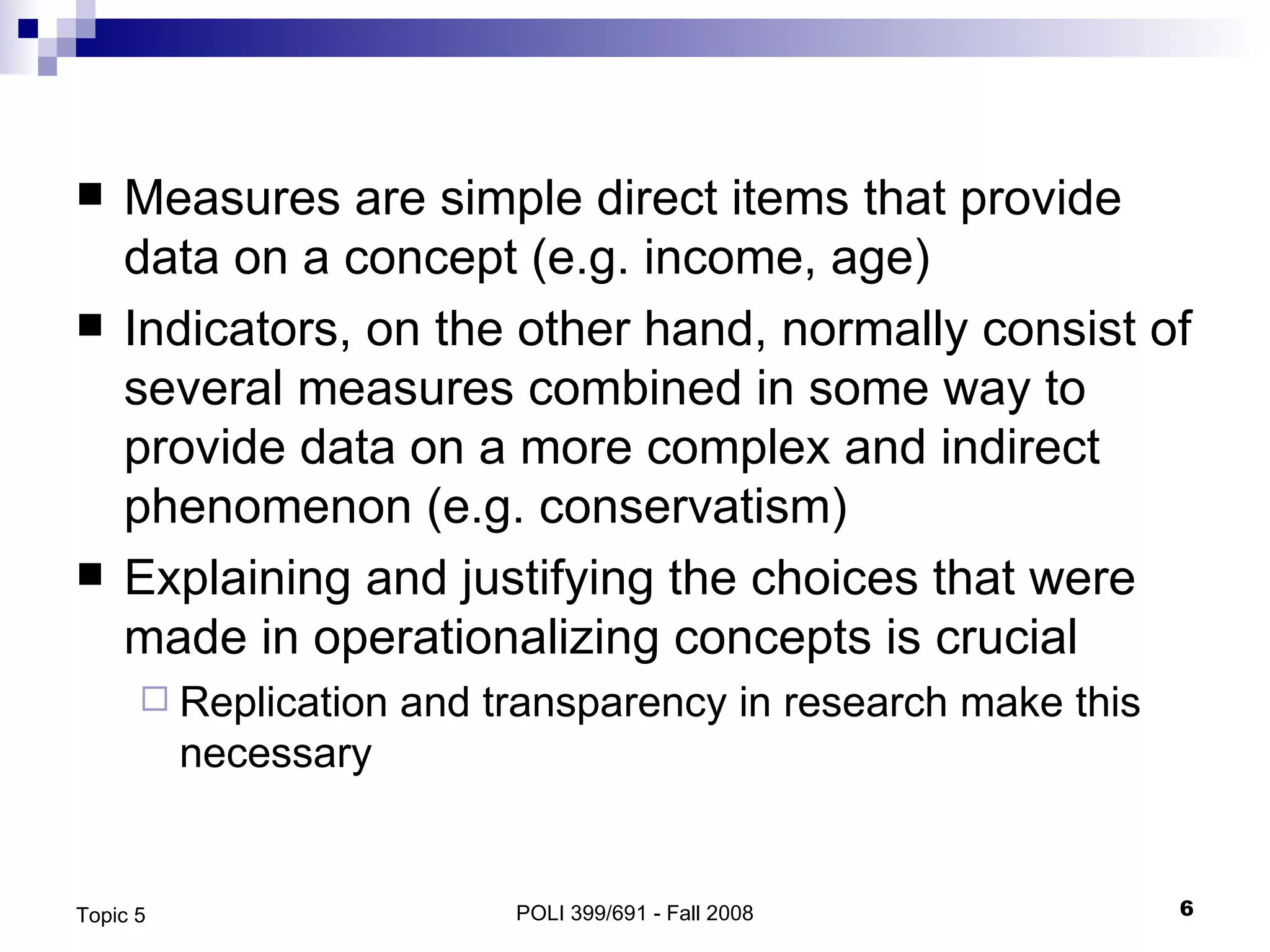 ■ Measures are simple direct items that provide data on a concept (e.g. income, age)

■ Indicators, on the other hand, normally consist of several measures combined in some way to provide data on a more complex and indirect phenomenon (e.g. conservatism)

■ Explaining and justifying the choices that were made in operationalizing concepts is crucial

□ Replication and transparency in research make this necessary

Topic 5

POLI 399/691 - Fall 2008

6